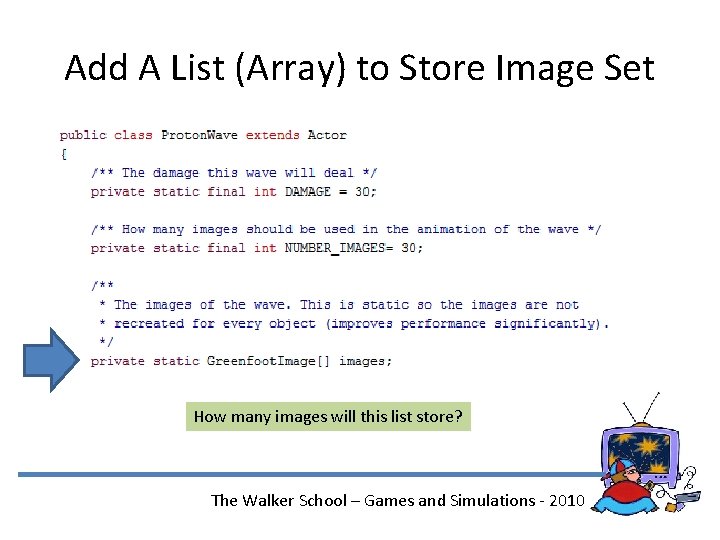 Add A List (Array) to Store Image Set

public class ProtonWave extends Actor
{
/** The damage this wave will deal */
private static final int DAMAGE = 30;

/** How many images should be used in the animation of the wave */
private static final int NUMBER_IMAGES= 30;

/**
* The images of the wave. This is static so the images are not
* recreated for every object (improves performance significantly).
*/
private static GreenfootImage[] images;

How many images will this list store?

The Walker School – Games and Simulations - 2010